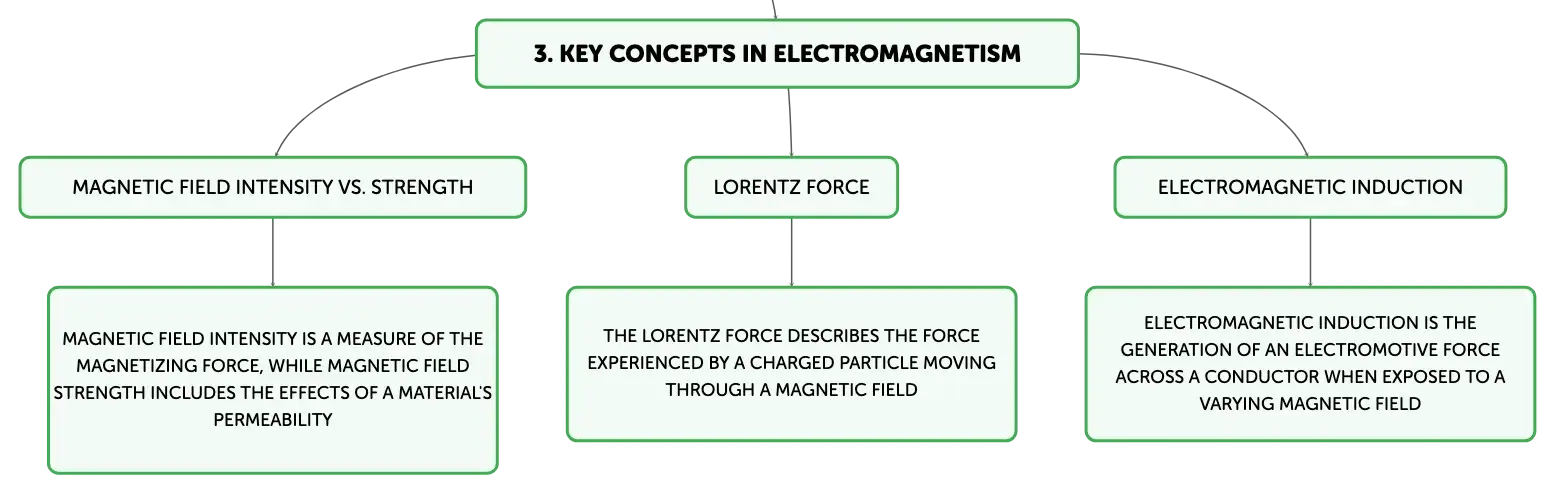 3. KEY CONCEPTS IN ELECTROMAGNETISM

MAGNETIC FIELD INTENSITY VS. STRENGTH

MAGNETIC FIELD INTENSITY IS A MEASURE OF THE MAGNETIZING FORCE, WHILE MAGNETIC FIELD STRENGTH INCLUDES THE EFFECTS OF A MATERIAL'S PERMEABILITY

LORENTZ FORCE

THE LORENTZ FORCE DESCRIBES THE FORCE EXPERIENCED BY A CHARGED PARTICLE MOVING THROUGH A MAGNETIC FIELD

ELECTROMAGNETIC INDUCTION

ELECTROMAGNETIC INDUCTION IS THE GENERATION OF AN ELECTROMOTIVE FORCE ACROSS A CONDUCTOR WHEN EXPOSED TO A VARYING MAGNETIC FIELD